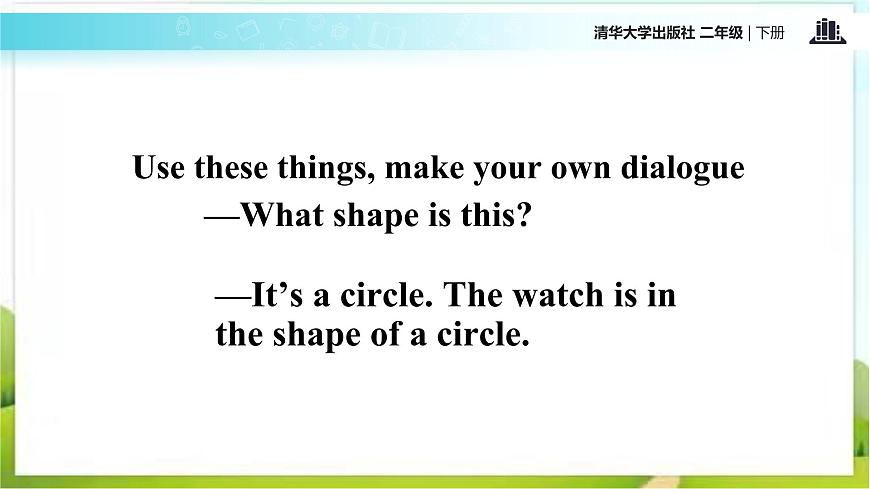 清华大学出版社 二年级 | 下册

Use these things, make your own dialogue

—What shape is this?

—It’s a circle. The watch is in the shape of a circle.